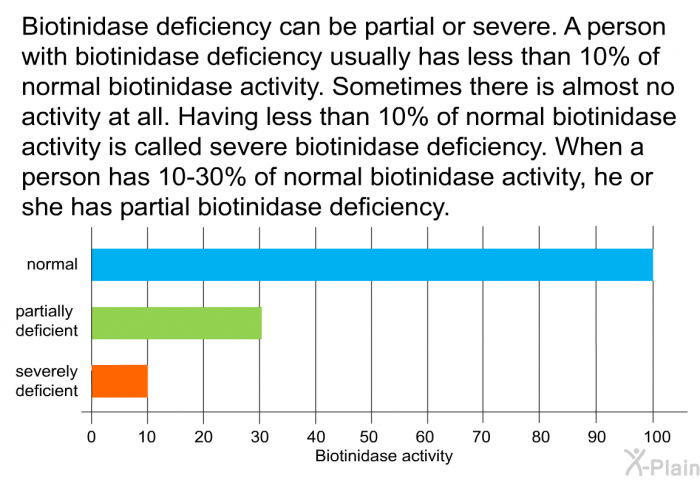 Biotinidase deficiency can be partial or severe. A person with biotinidase deficiency usually has less than 10% of normal biotinidase activity. Sometimes there is almost no activity at all. Having less than 10% of normal biotinidase activity is called severe biotinidase deficiency. When a person has 10-30% of normal biotinidase activity, he or she has partial biotinidase deficiency.

normal
partially deficient
severely deficient

0 10 20 30 40 50 60 70 80 90 100
Biotinidase activity

X-Plain